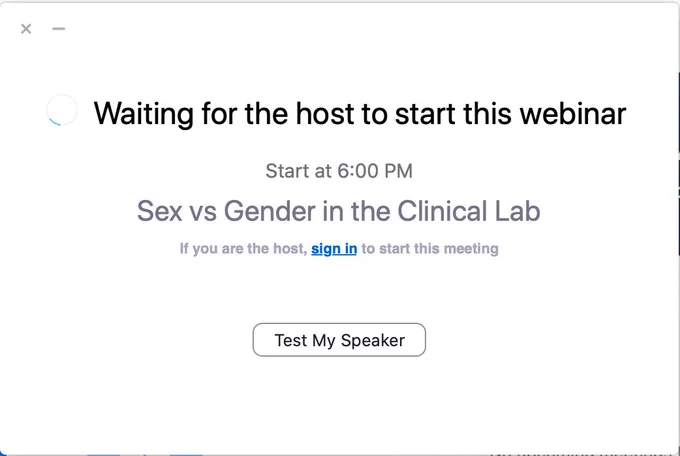 Waiting for the host to start this webinar

Start at 6:00 PM

Sex vs Gender in the Clinical Lab

If you are the host, sign in to start this meeting

Test My Speaker